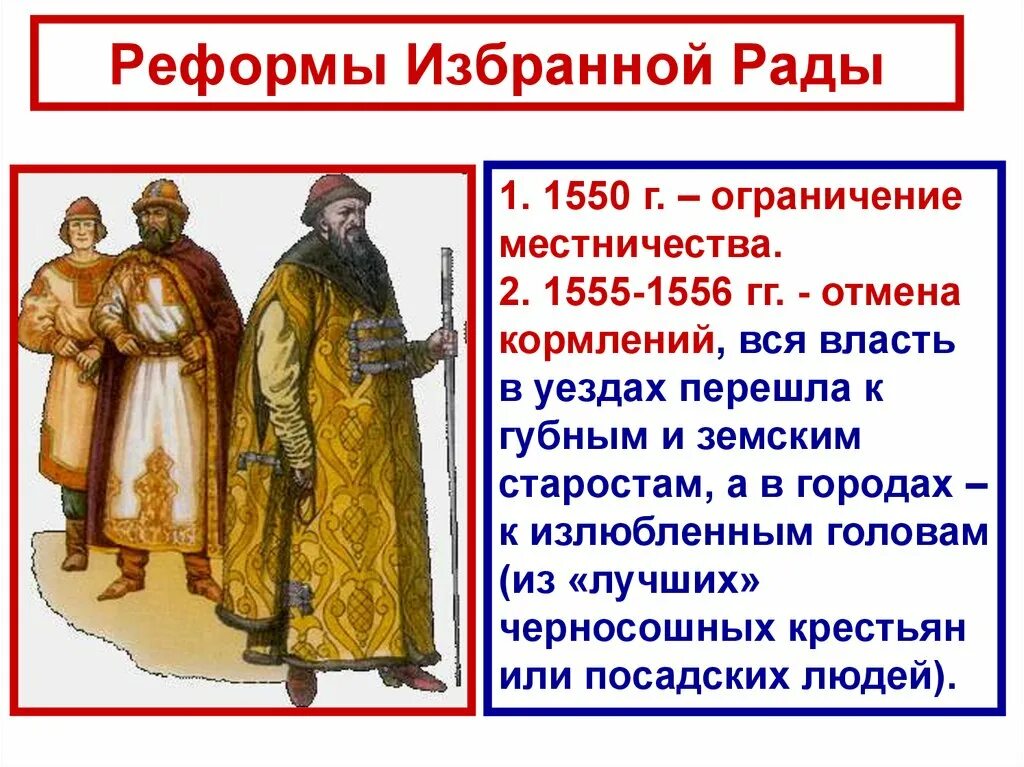 Реформы Избранной Рады

1. 1550 г. – ограничение местничества.
2. 1555-1556 гг. - отмена кормлений, вся власть в уездах перешла к губным и земским старостам, а в городах – к излюбленным головам (из «лучших» черносошных крестьян или посадских людей).